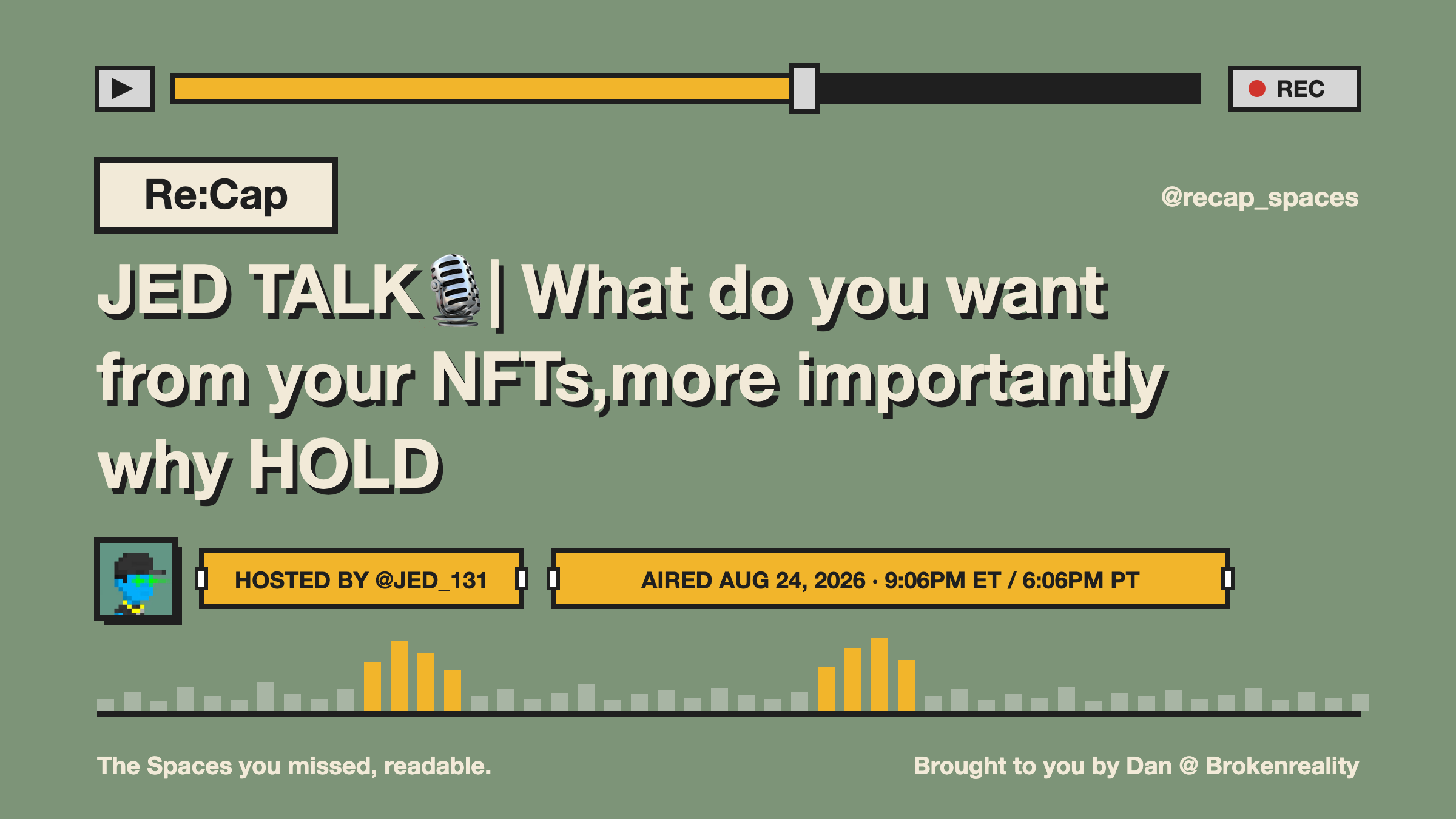 REC

Re:Cap

@recap_spaces

JED TALK🎙️| What do you want from your NFTs,more importantly why HOLD

HOSTED BY @JED_131

AIRED AUG 24, 2026 · 9:06PM ET / 6:06PM PT

The Spaces you missed, readable.

Brought to you by Dan @ Brokenreality